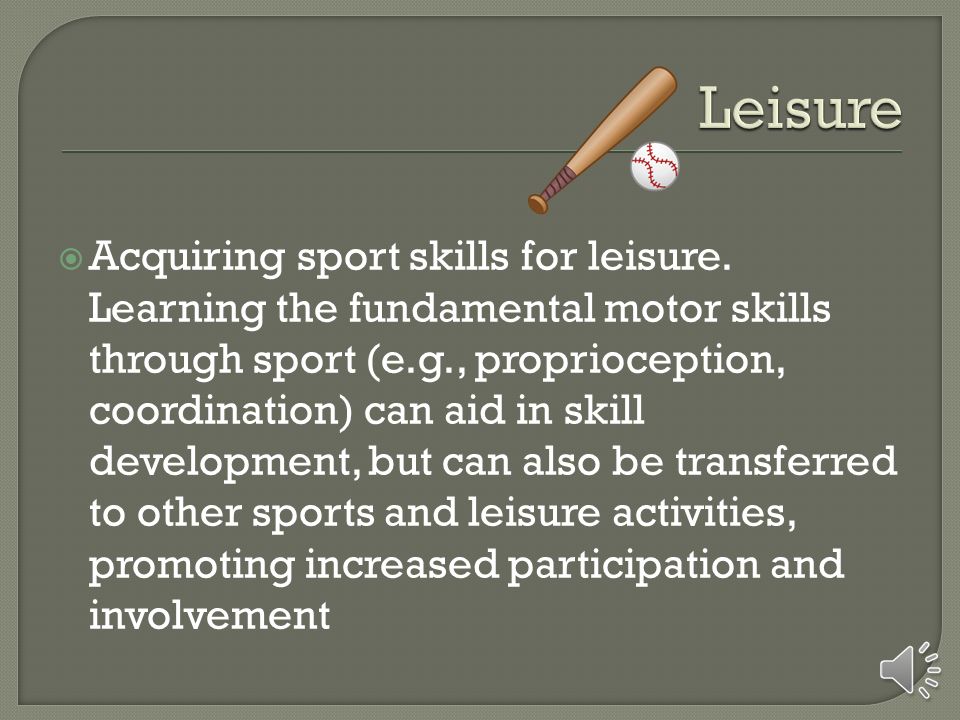 Leisure

Acquiring sport skills for leisure. Learning the fundamental motor skills through sport (e.g., proprioception, coordination) can aid in skill development, but can also be transferred to other sports and leisure activities, promoting increased participation and involvement